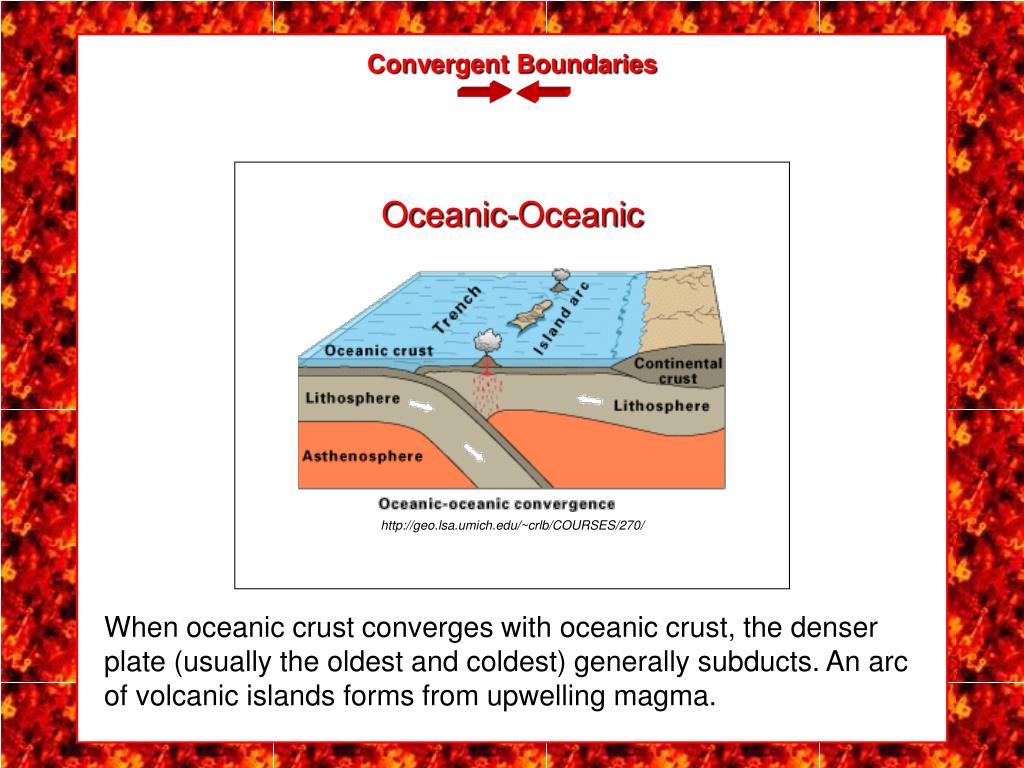 Convergent Boundaries

Oceanic-Oceanic

Trench

Island arc

Oceanic crust

Continental crust

Lithosphere

Lithosphere

Asthenosphere

Oceanic-oceanic convergence

http://geo.lsa.umich.edu/~crlb/COURSES/270/

When oceanic crust converges with oceanic crust, the denser plate (usually the oldest and coldest) generally subducts. An arc of volcanic islands forms from upwelling magma.